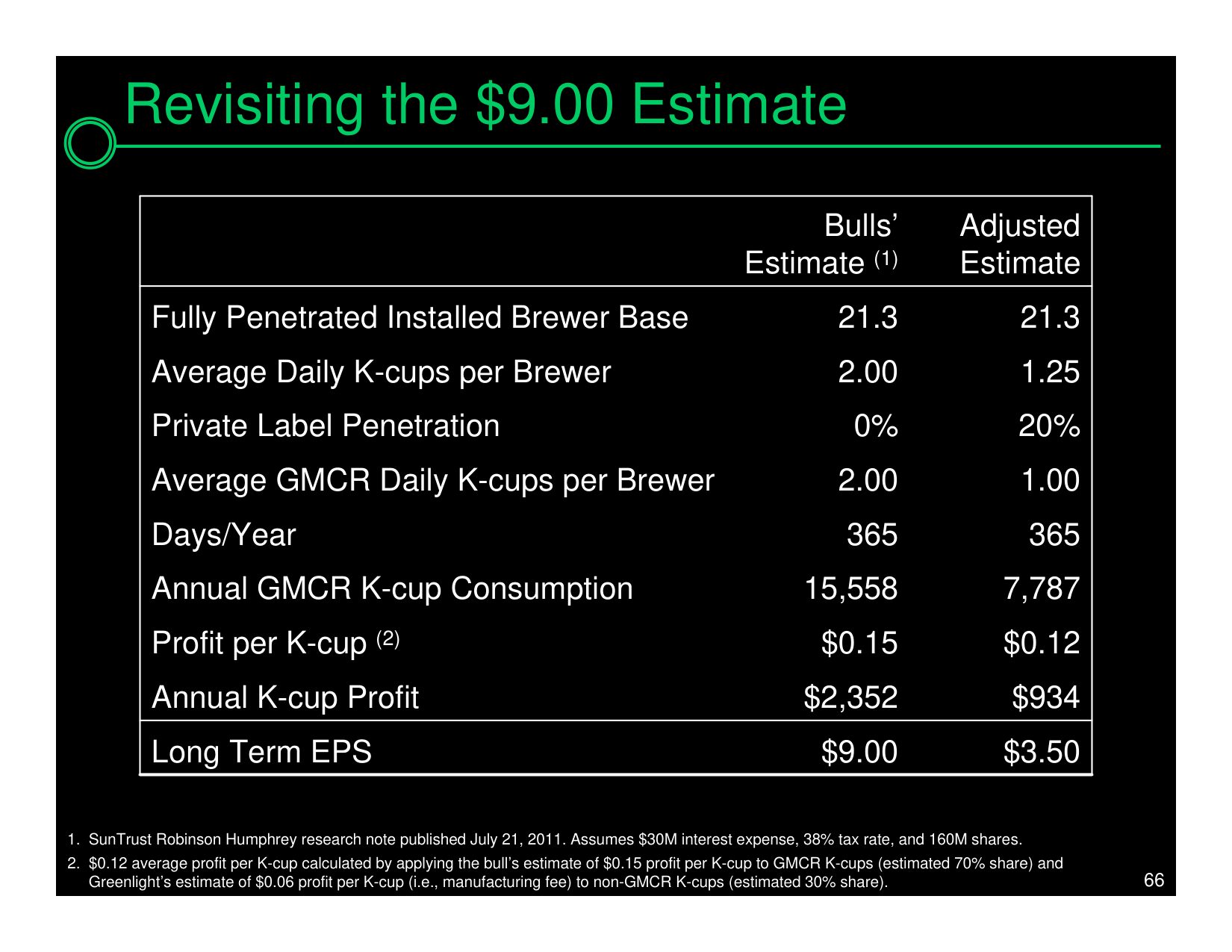 Revisiting the \$9.00 Estimate

| | Bulls' Estimate $^{(1)}$ | Adjusted Estimate |
|---|---|---|
| Fully Penetrated Installed Brewer Base | 21.3 | 21.3 |
| Average Daily K-cups per Brewer | 2.00 | 1.25 |
| Private Label Penetration | 0% | 20% |
| Average GMCR Daily K-cups per Brewer | 2.00 | 1.00 |
| Days/Year | 365 | 365 |
| Annual GMCR K-cup Consumption | 15,558 | 7,787 |
| Profit per K-cup $^{(2)}$ | \$0.15 | \$0.12 |
| Annual K-cup Profit | \$2,352 | \$934 |
| Long Term EPS | \$9.00 | \$3.50 |

1. SunTrust Robinson Humphrey research note published July 21, 2011. Assumes \$30M interest expense, 38% tax rate, and 160M shares.
2. \$0.12 average profit per K-cup calculated by applying the bull's estimate of \$0.15 profit per K-cup to GMCR K-cups (estimated 70% share) and Greenlight's estimate of \$0.06 profit per K-cup (i.e., manufacturing fee) to non-GMCR K-cups (estimated 30% share).

66